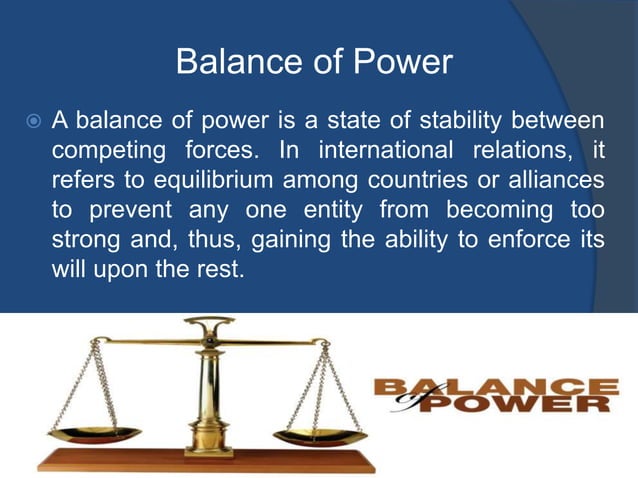 Balance of Power

A balance of power is a state of stability between competing forces. In international relations, it refers to equilibrium among countries or alliances to prevent any one entity from becoming too strong and, thus, gaining the ability to enforce its will upon the rest.

BALANCE of POWER